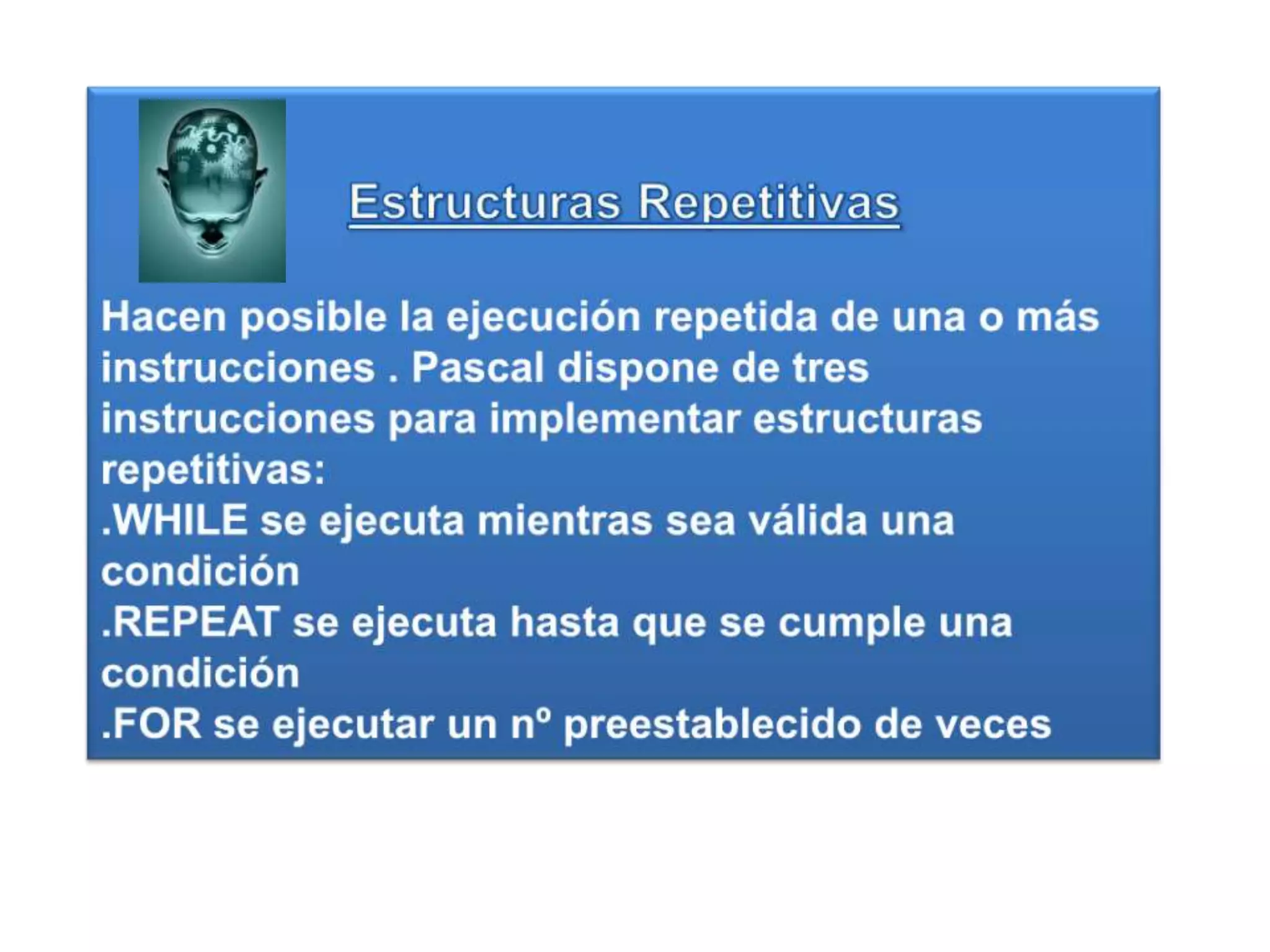 Estructuras Repetitivas

Hacen posible la ejecución repetida de una o más instrucciones . Pascal dispone de tres instrucciones para implementar estructuras repetitivas:
.WHILE se ejecuta mientras sea válida una condición
.REPEAT se ejecuta hasta que se cumple una condición
.FOR se ejecutar un nº preestablecido de veces